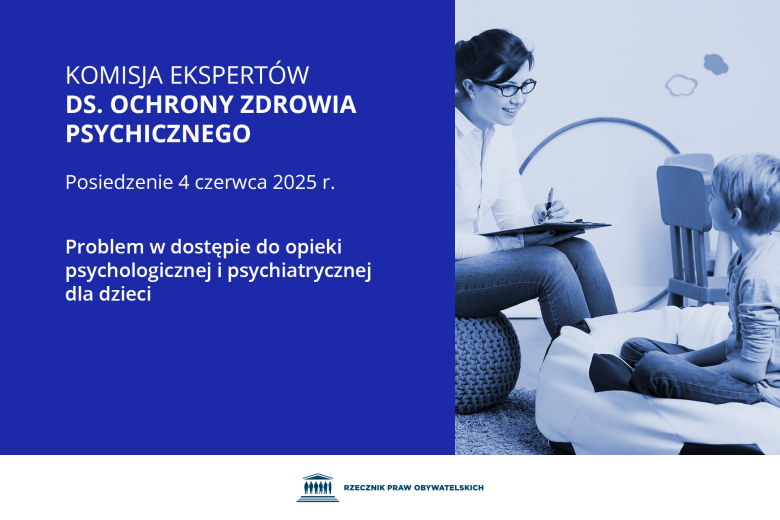 KOMISJA EKSPERTÓW
DS. OCHRONY ZDROWIA PSYCHICZNEGO

Posiedzenie 4 czerwca 2025 r.

Problem w dostępie do opieki psychologicznej i psychiatrycznej dla dzieci

RZECZNIK PRAW OBYWATELSKICH